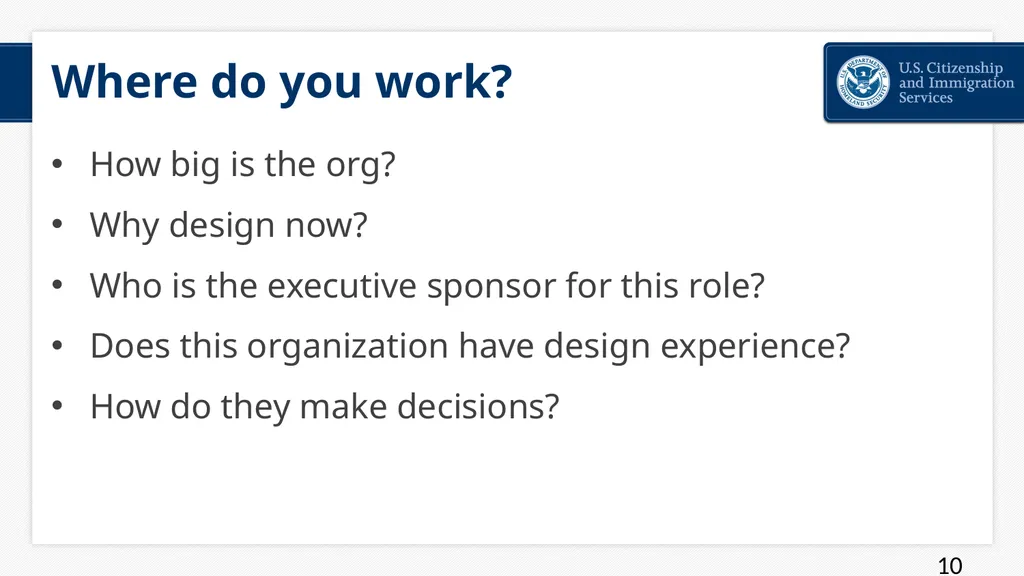 Where do you work?

U.S. DEPARTMENT OF HOMELAND SECURITY

U.S. Citizenship and Immigration Services

• How big is the org?
• Why design now?
• Who is the executive sponsor for this role?
• Does this organization have design experience?
• How do they make decisions?

10